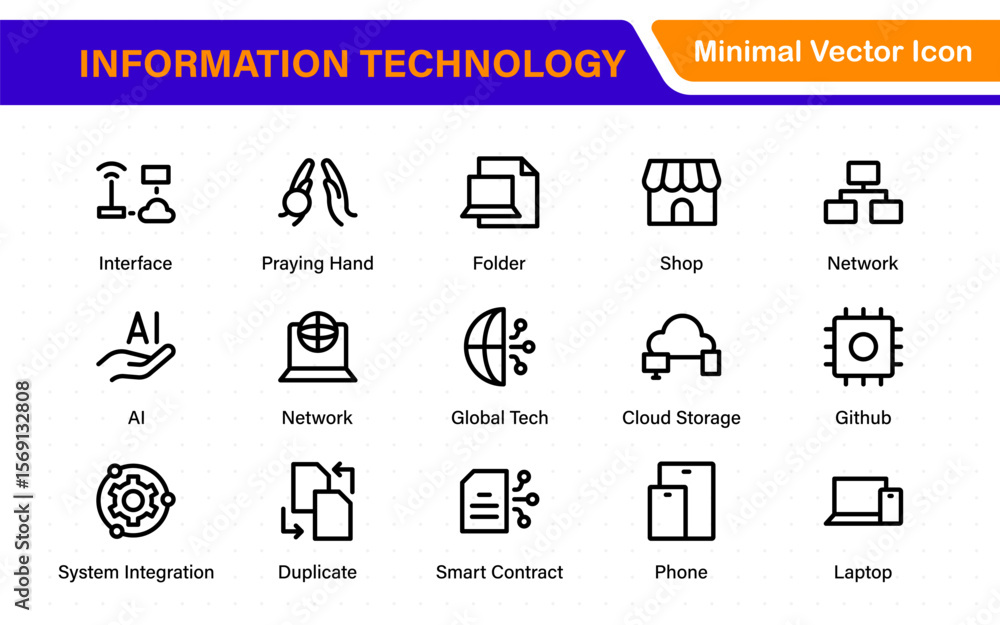 INFORMATION TECHNOLOGY

Minimal Vector Icon

Interface
Praying Hand
Folder
Shop
Network

AI
AI
Network
Global Tech
Cloud Storage
Github

System Integration
Duplicate
Smart Contract
Phone
Laptop

Adobe Stock | #1569132808